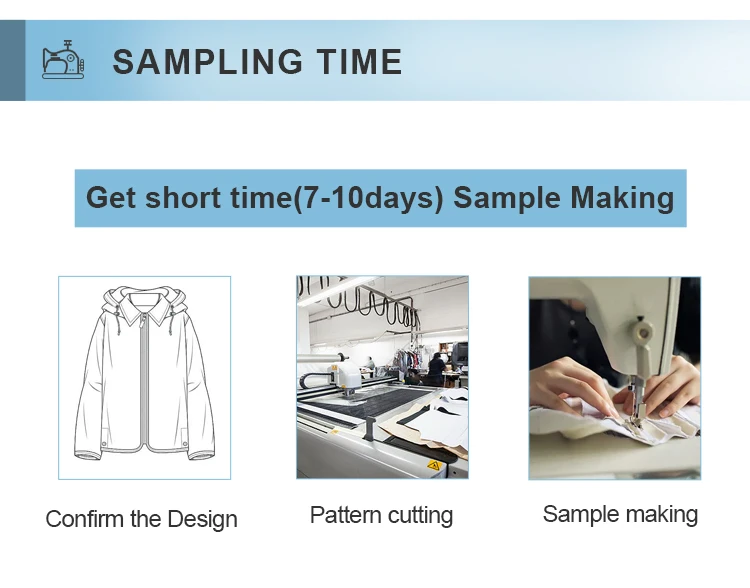 SAMPLING TIME

Get short time(7-10days) Sample Making

Confirm the Design

Pattern cutting

Sample making